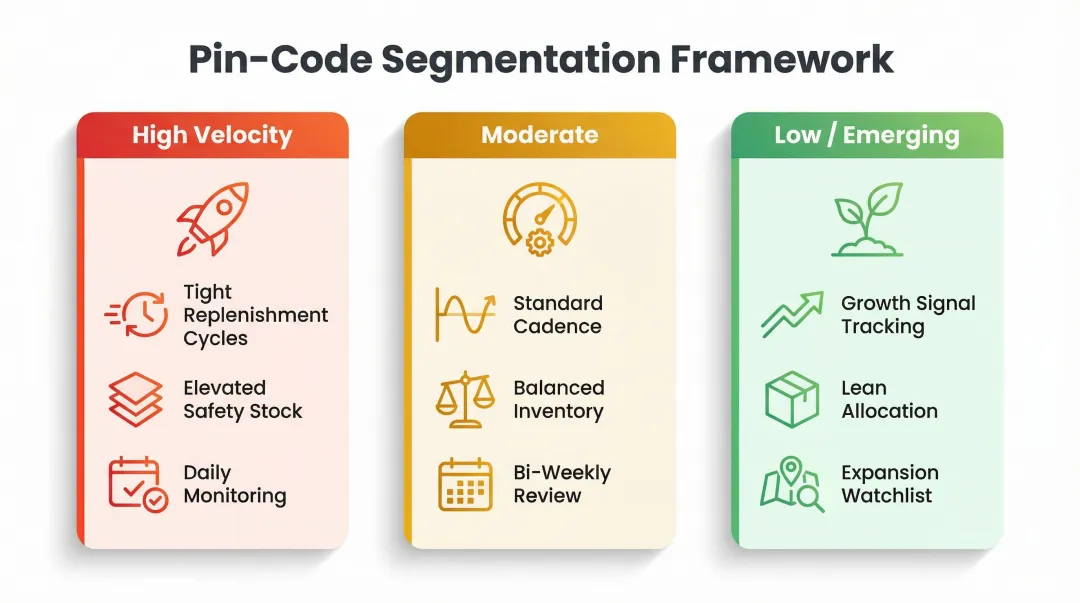 Pin-Code Segmentation Framework

High Velocity

Tight Replenishment Cycles

Elevated Safety Stock

Daily Monitoring

Moderate

Standard Cadence

Balanced Inventory

Bi-Weekly Review

Low / Emerging

Growth Signal Tracking

Lean Allocation

Expansion Watchlist